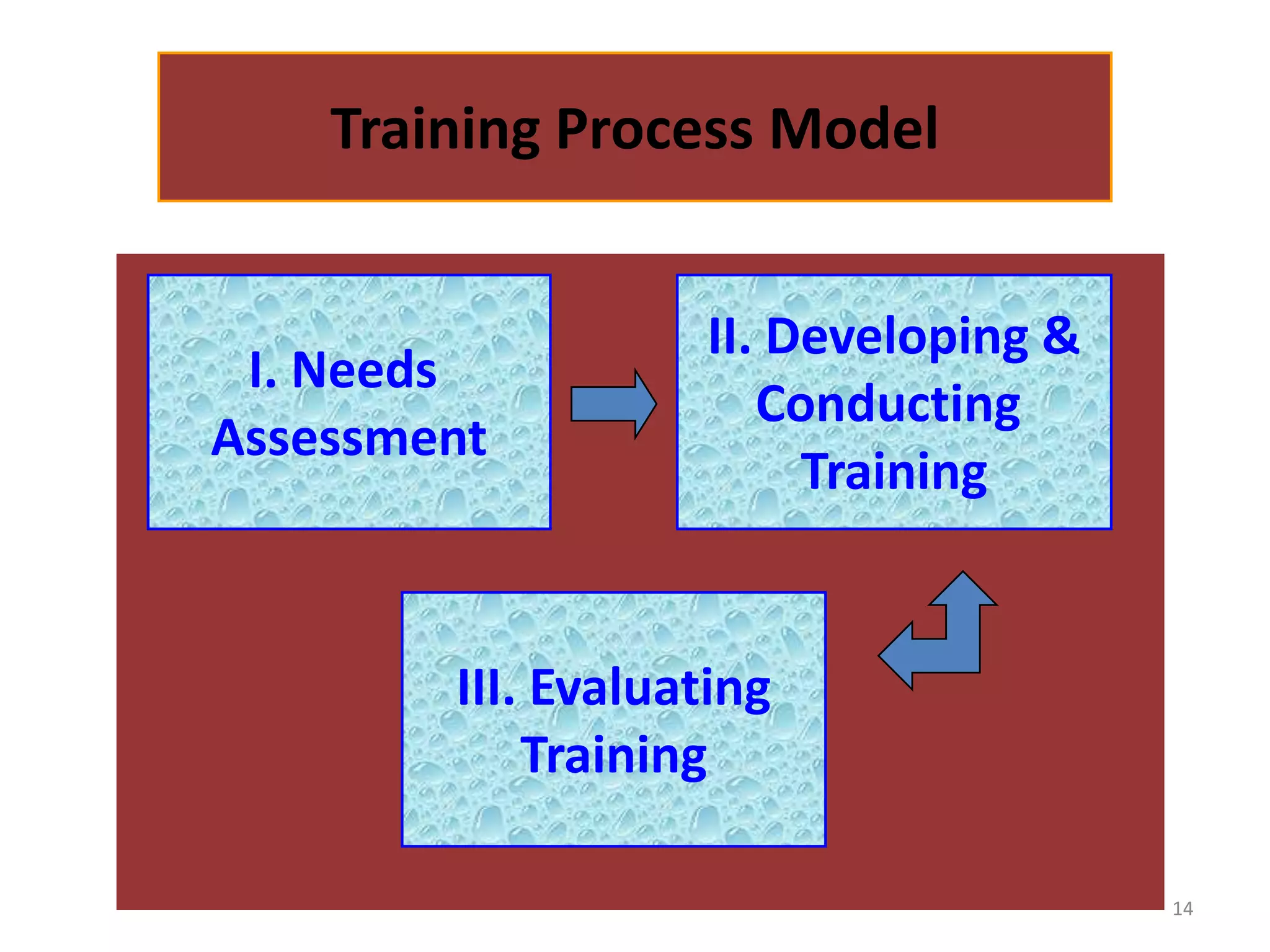 Training Process Model

I. Needs Assessment

II. Developing & Conducting Training

III. Evaluating Training

14